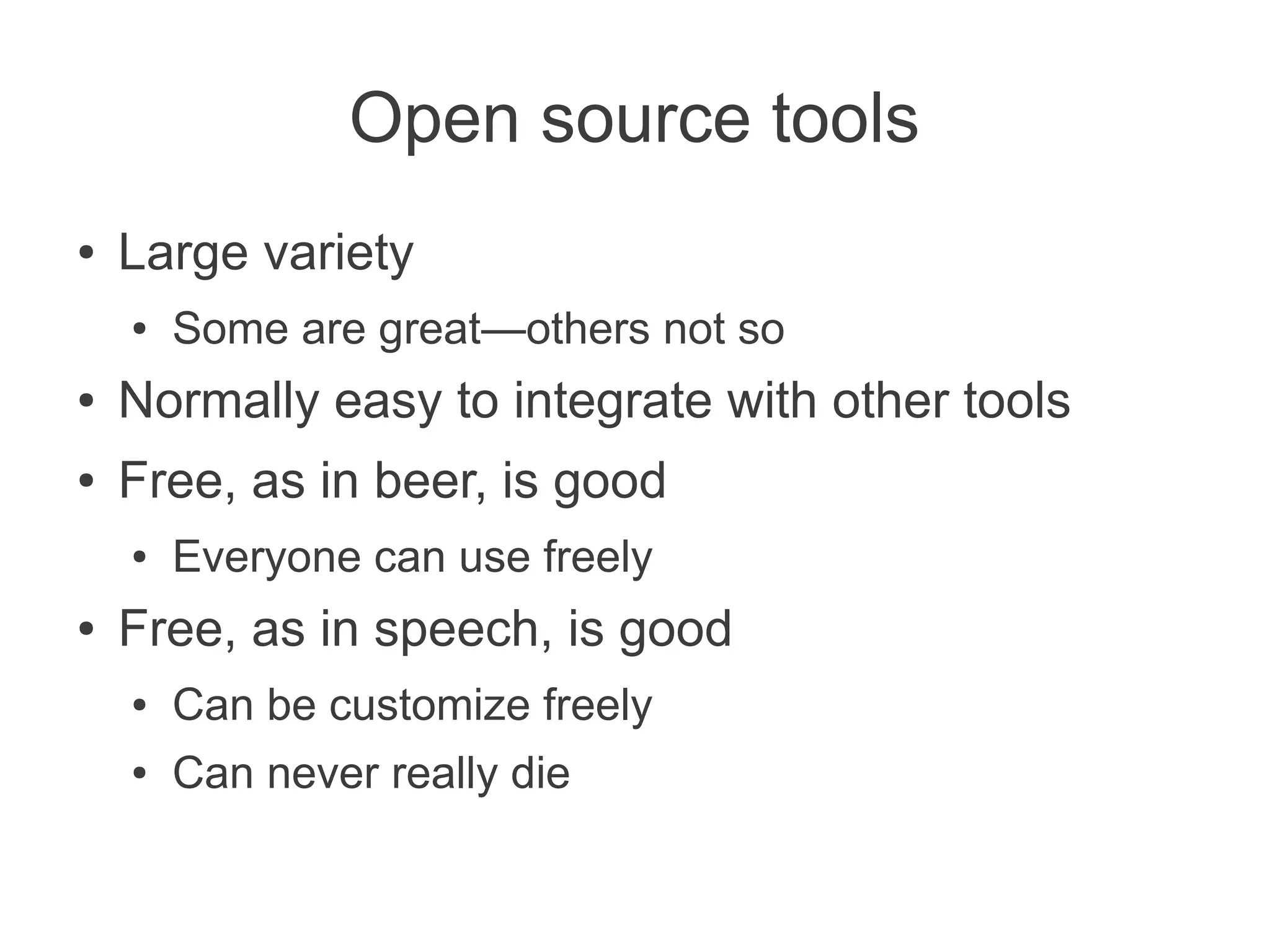 Open source tools

• Large variety
  • Some are great—others not so
• Normally easy to integrate with other tools
• Free, as in beer, is good
  • Everyone can use freely
• Free, as in speech, is good
  • Can be customize freely
  • Can never really die